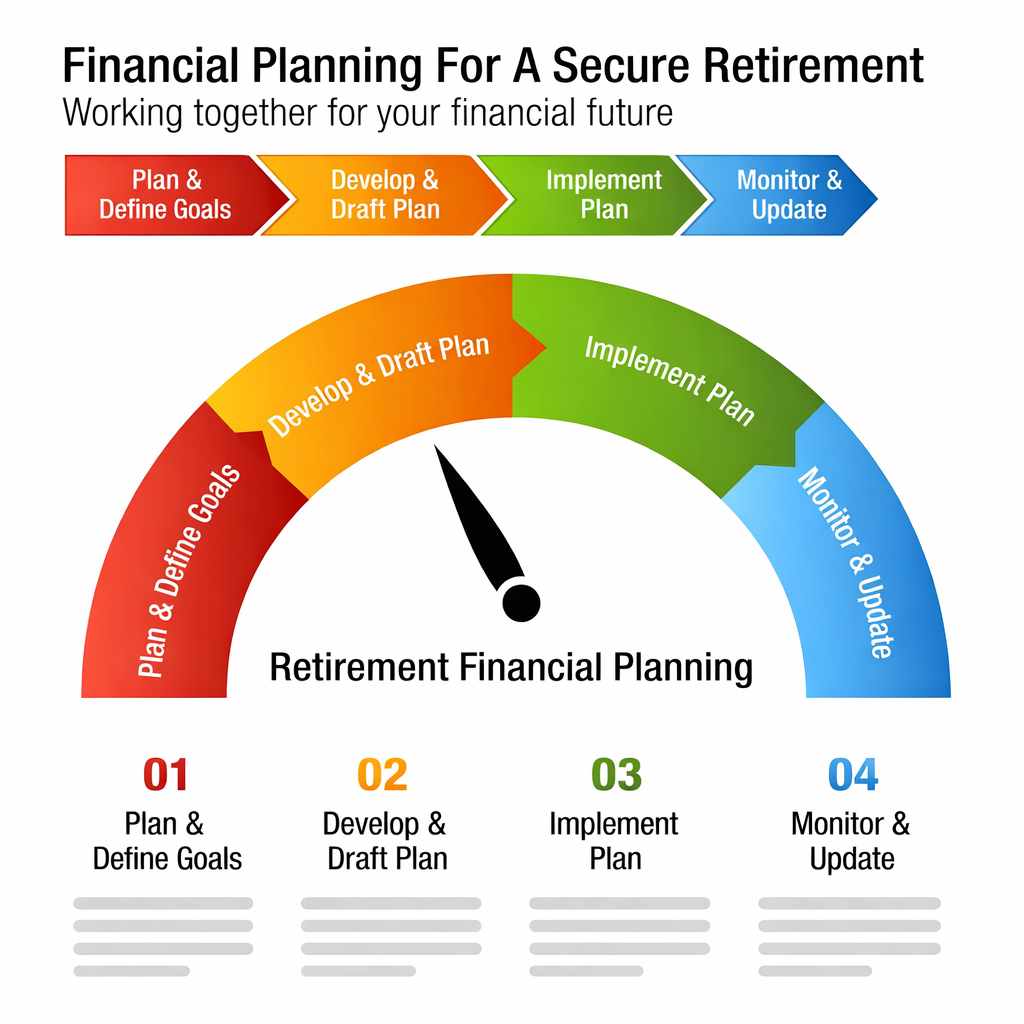 Financial Planning For A Secure Retirement
Working together for your financial future

Plan & Define Goals
Develop & Draft Plan
Implement Plan
Monitor & Update

Plan & Define Goals
Develop & Draft Plan
Implement Plan
Monitor & Update

Retirement Financial Planning

01
Plan & Define Goals

02
Develop & Draft Plan

03
Implement Plan

04
Monitor & Update